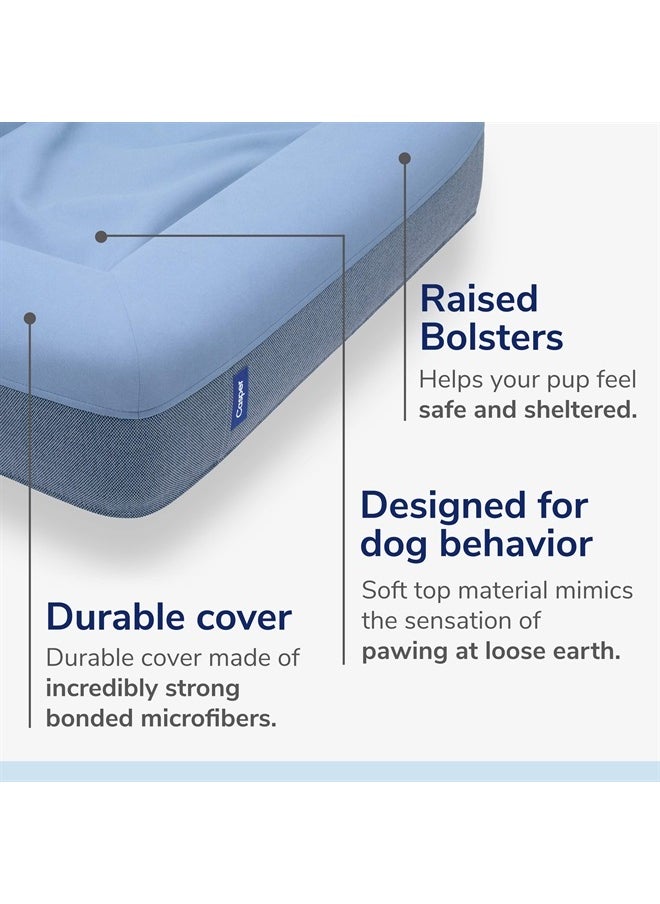 Casper

Raised Bolsters
Helps your pup feel safe and sheltered.

Designed for dog behavior
Soft top material mimics the sensation of pawing at loose earth.

Durable cover
Durable cover made of incredibly strong bonded microfibers.